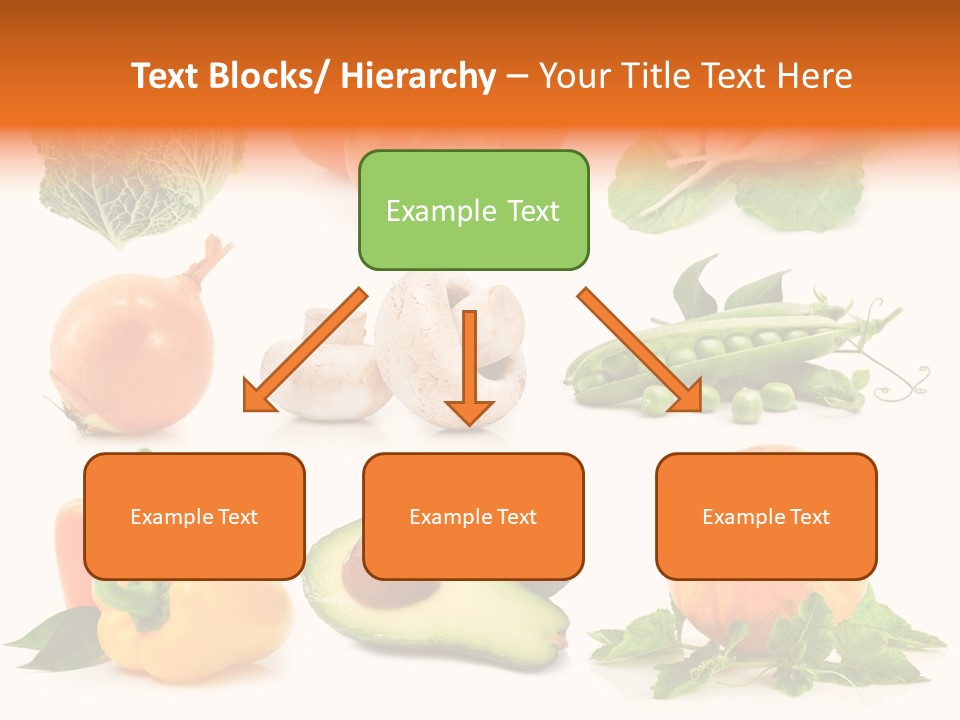 Text Blocks/ Hierarchy – Your Title Text Here

Example Text

Example Text

Example Text

Example Text